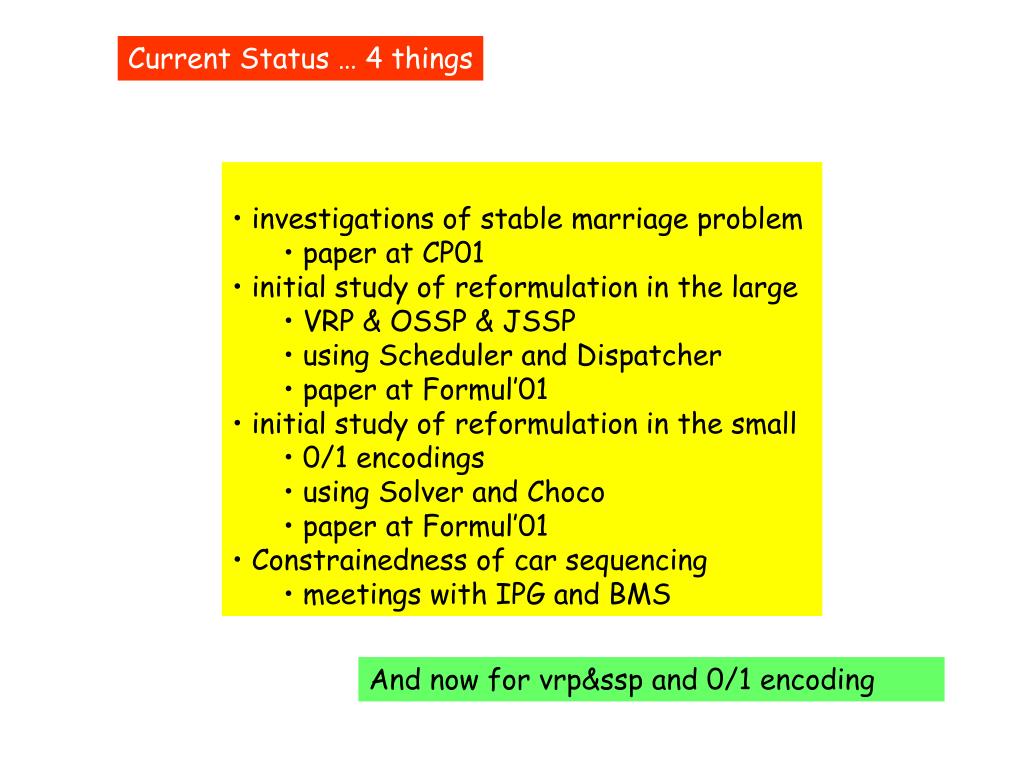 Current Status … 4 things

• investigations of stable marriage problem
• paper at CP01
• initial study of reformulation in the large
• VRP & OSSP & JSSP
• using Scheduler and Dispatcher
• paper at Formul'01
• initial study of reformulation in the small
• 0/1 encodings
• using Solver and Choco
• paper at Formul'01
• Constrainedness of car sequencing
• meetings with IPG and BMS

And now for vrp&ssp and 0/1 encoding